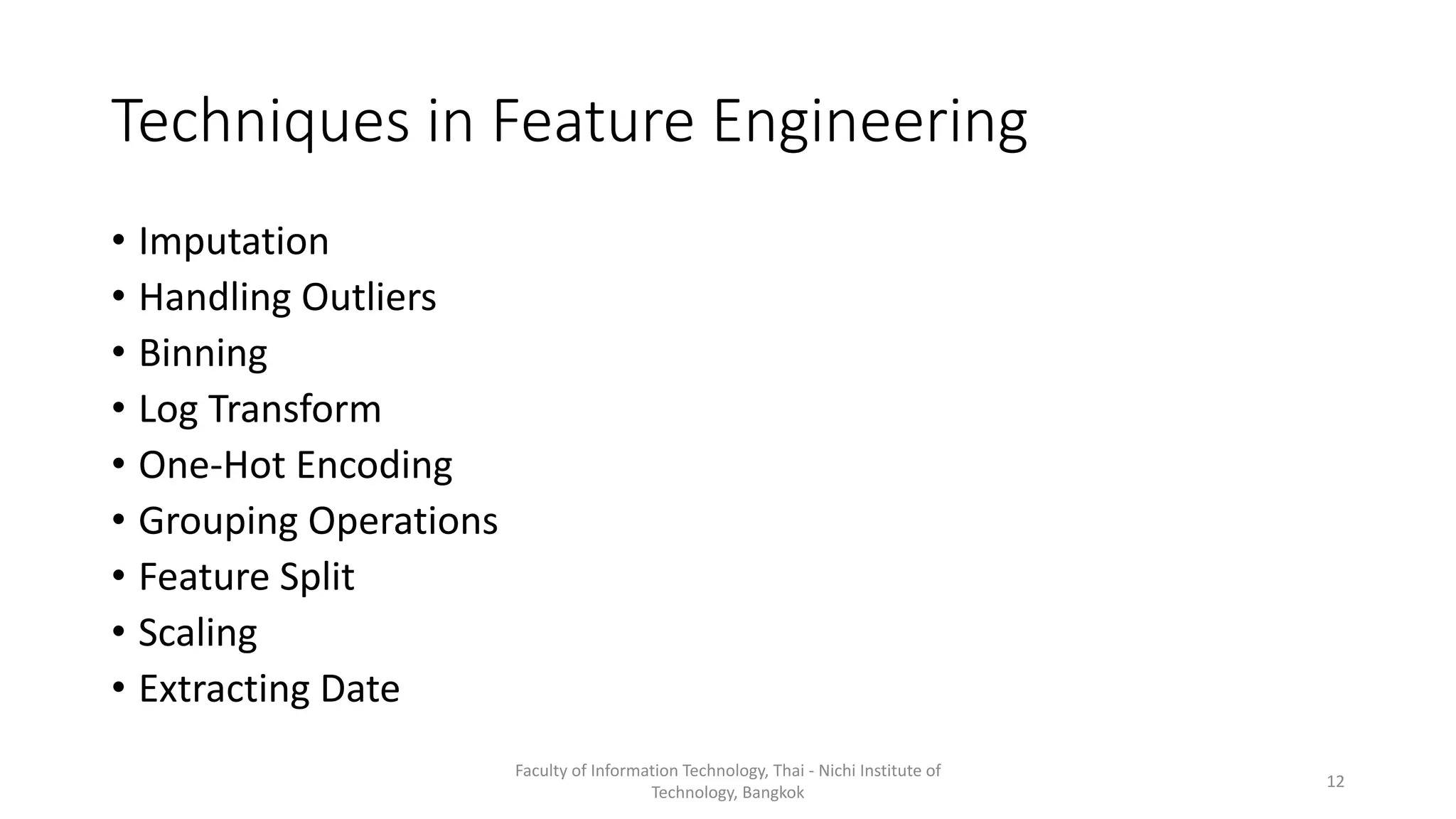 Techniques in Feature Engineering

• Imputation
• Handling Outliers
• Binning
• Log Transform
• One-Hot Encoding
• Grouping Operations
• Feature Split
• Scaling
• Extracting Date

Faculty of Information Technology, Thai - Nichi Institute of Technology, Bangkok

12